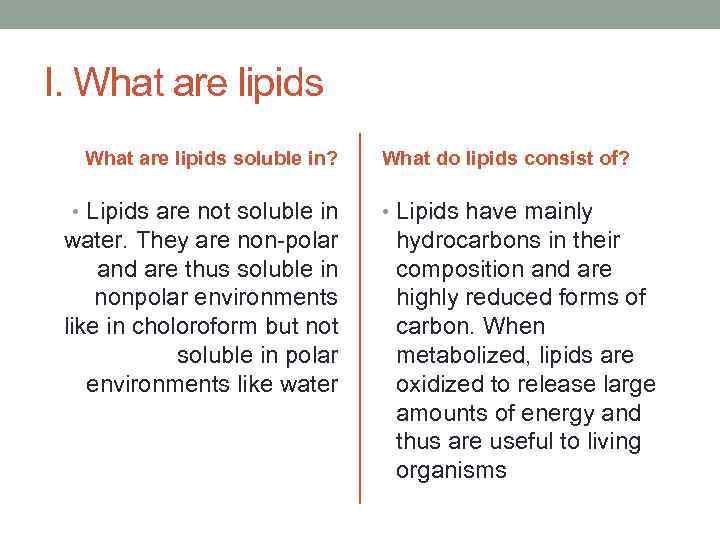 I. What are lipids

What are lipids soluble in?

• Lipids are not soluble in water. They are non-polar and are thus soluble in nonpolar environments like in choloroform but not soluble in polar environments like water

What do lipids consist of?

• Lipids have mainly hydrocarbons in their composition and are highly reduced forms of carbon. When metabolized, lipids are oxidized to release large amounts of energy and thus are useful to living organisms